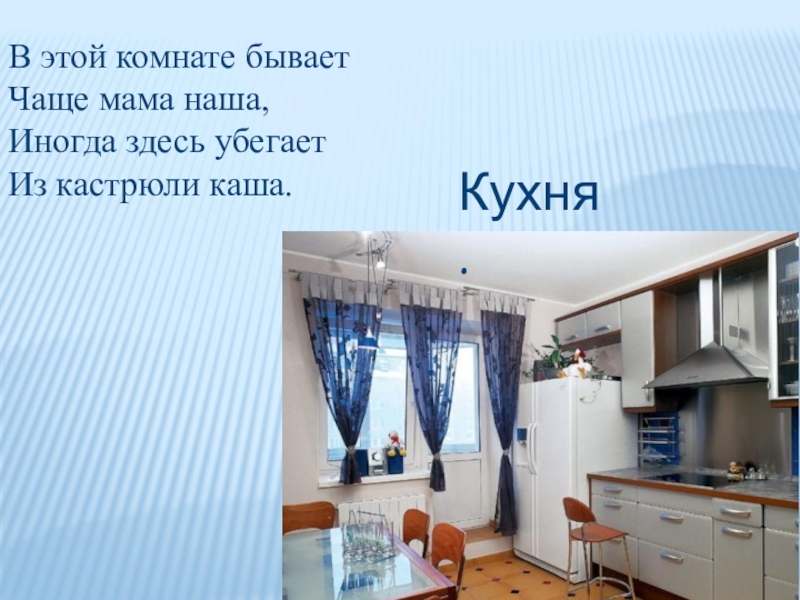 В этой комнате бывает
Чаще мама наша,
Иногда здесь убегает
Из кастрюли каша.

Кухня
.